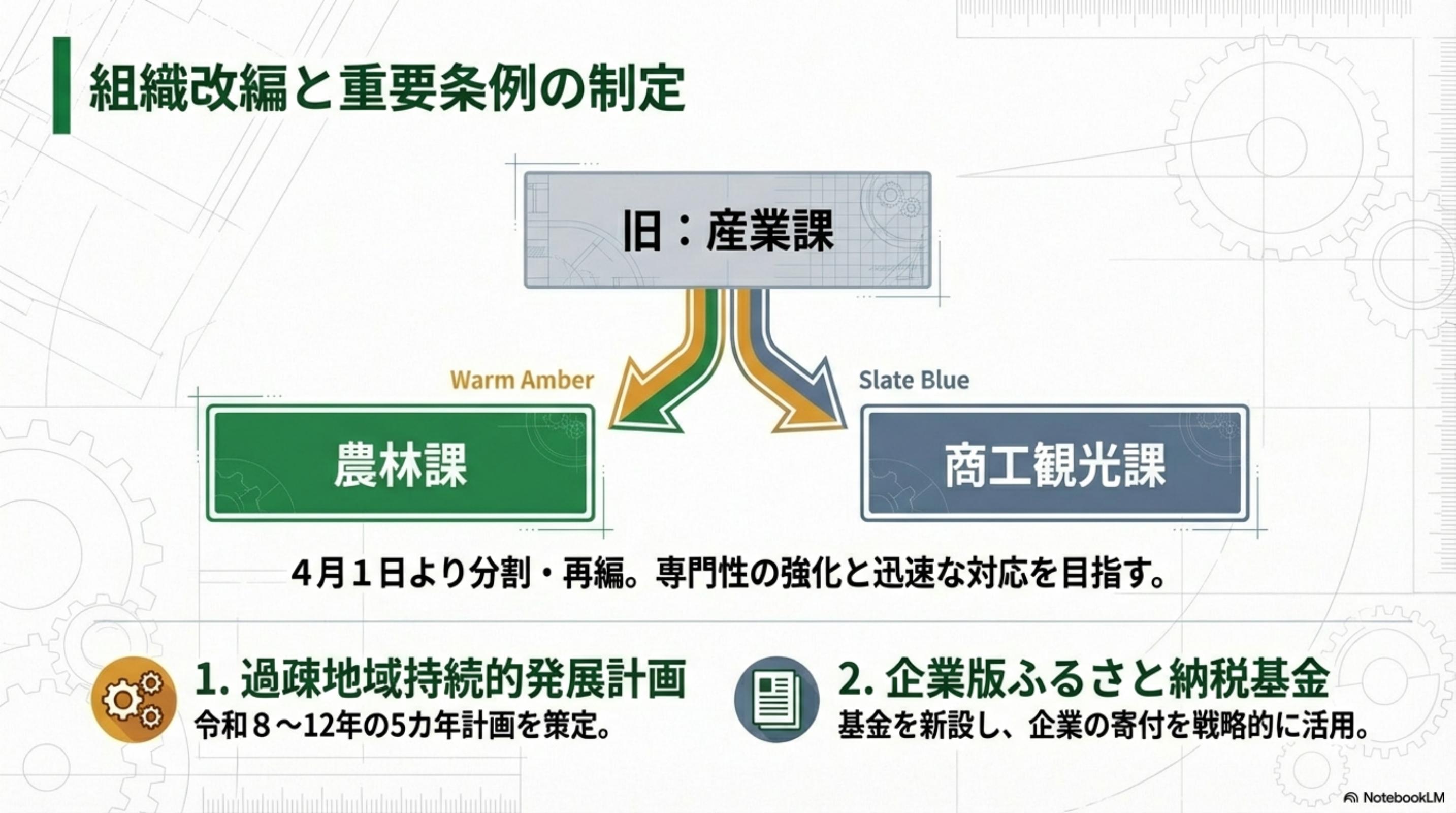 組織改編と重要条例の制定

旧：産業課

Warm Amber

Slate Blue

農林課

商工観光課

４月１日より分割・再編。専門性の強化と迅速な対応を目指す。

1. 過疎地域持続的発展計画
令和８～12年の5カ年計画を策定。

2. 企業版ふるさと納税基金
基金を新設し、企業の寄付を戦略的に活用。

NotebookLM